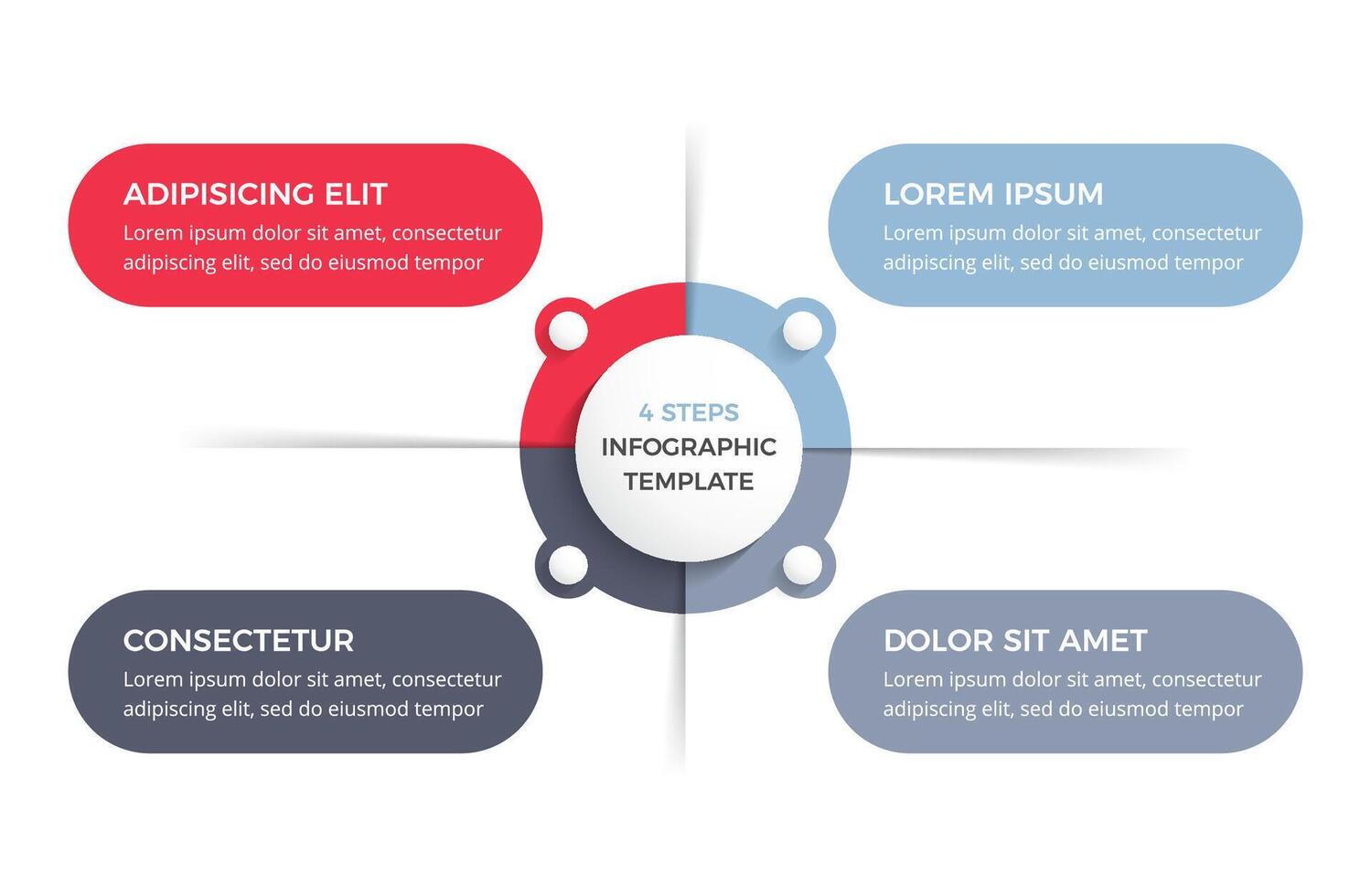 ADIPISICING ELIT
Lorem ipsum dolor sit amet, consectetur adipiscing elit, sed do eiusmod tempor

LOREM IPSUM
Lorem ipsum dolor sit amet, consectetur adipiscing elit, sed do eiusmod tempor

4 STEPS
INFOGRAPHIC
TEMPLATE

CONSECTETUR
Lorem ipsum dolor sit amet, consectetur adipiscing elit, sed do eiusmod tempor

DOLOR SIT AMET
Lorem ipsum dolor sit amet, consectetur adipiscing elit, sed do eiusmod tempor